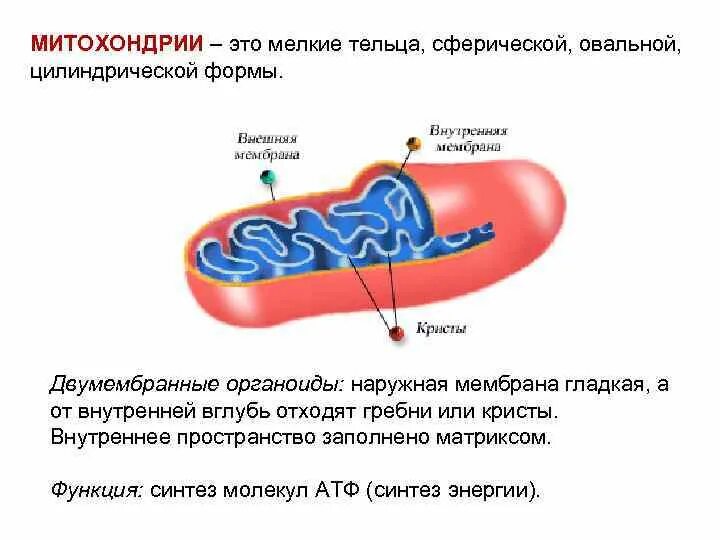 МИТОХОНДРИИ – это мелкие тельца, сферической, овальной, цилиндрической формы.

Внешняя мембрана

Внутренняя мембрана

Кристы

Двумембранные органоиды: наружная мембрана гладкая, а от внутренней вглубь отходят гребни или кристы. Внутреннее пространство заполнено матриксом.

Функция: синтез молекул АТФ (синтез энергии).